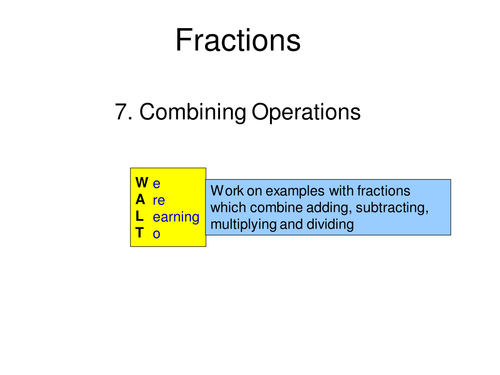 Fractions

7. Combining Operations

W e
A re
L earning
T o

Work on examples with fractions which combine adding, subtracting, multiplying and dividing